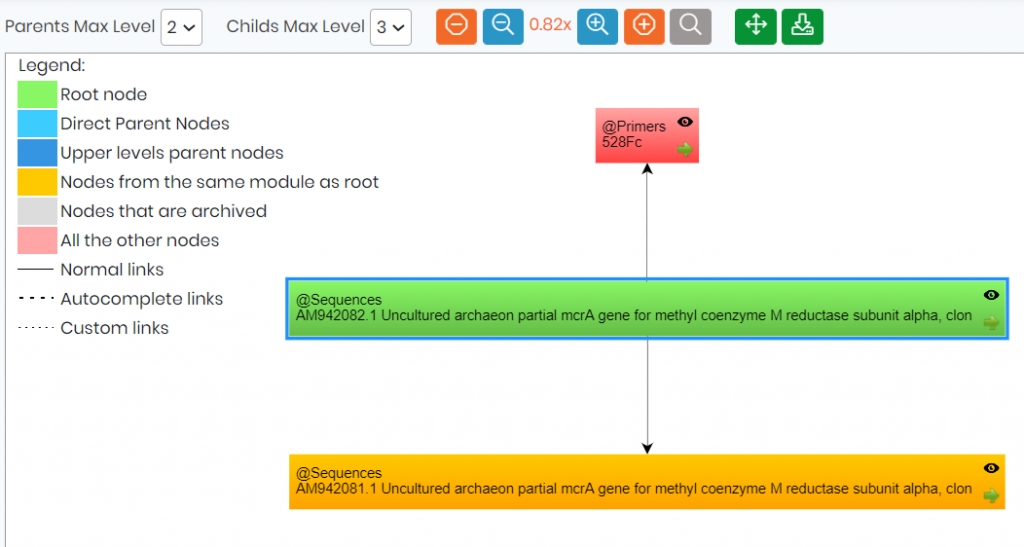 Parents Max Level 2 Childs Max Level 3 0.82x

Legend:
Root node
Direct Parent Nodes
Upper levels parent nodes
Nodes from the same module as root
Nodes that are archived
All the other nodes
Normal links
Autocomplete links
Custom links

@Primers
528Fc

@Sequences
AM942082.1 Uncultured archaeon partial mcrA gene for methyl coenzyme M reductase subunit alpha, clon

@Sequences
AM942081.1 Uncultured archaeon partial mcrA gene for methyl coenzyme M reductase subunit alpha, clon